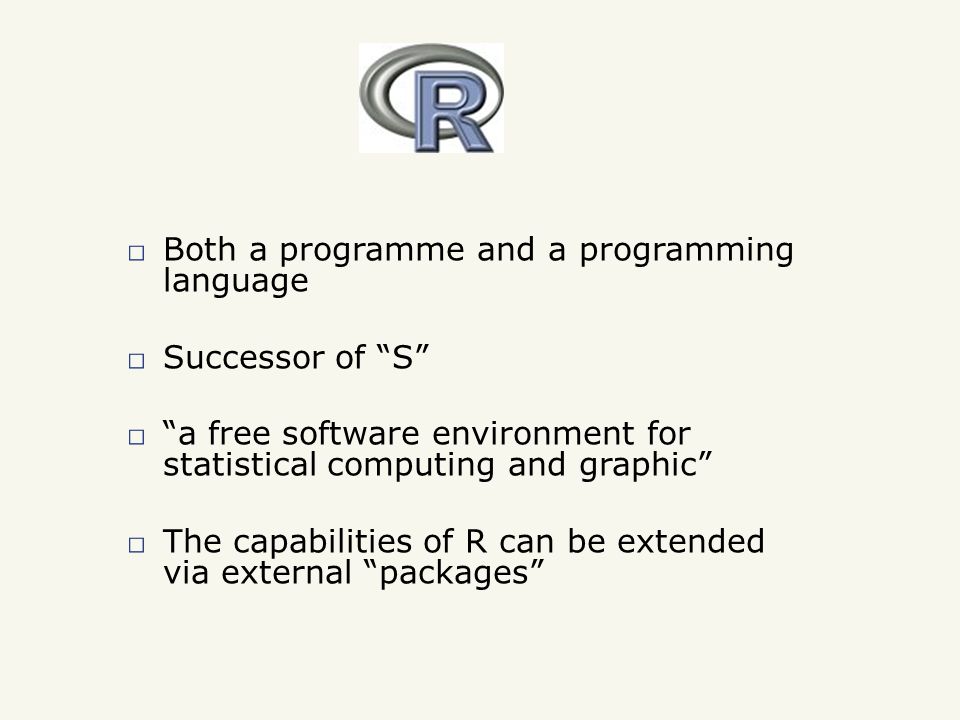 R

□ Both a programme and a programming language

□ Successor of “S”

□ “a free software environment for statistical computing and graphic”

□ The capabilities of R can be extended via external “packages”